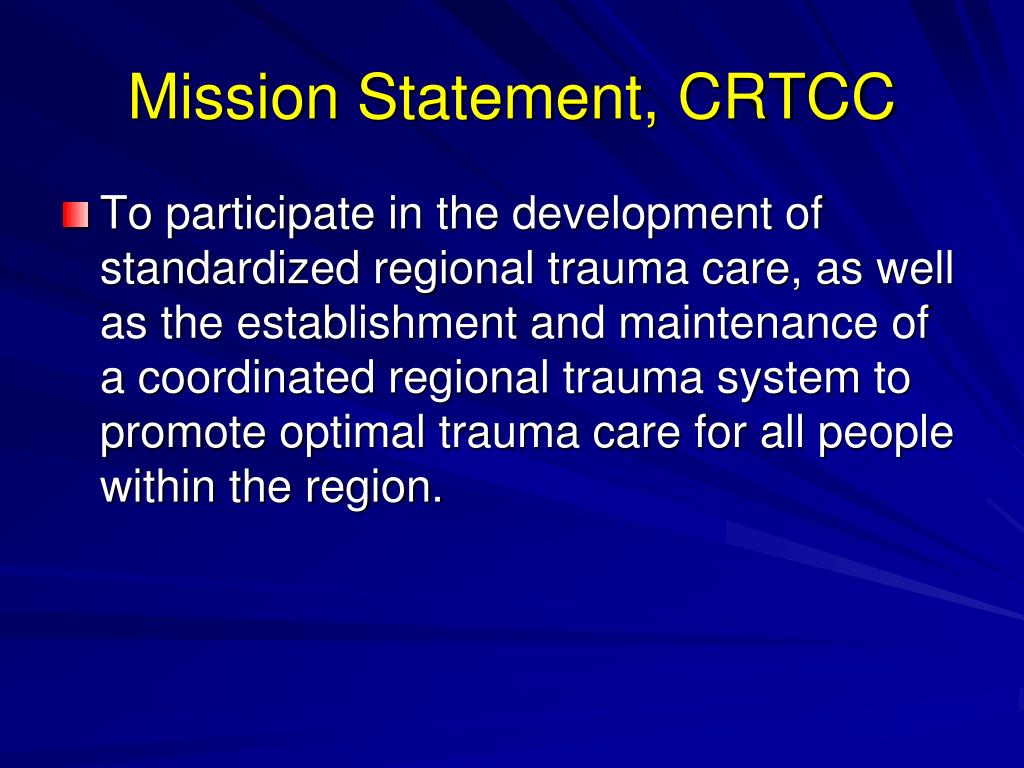 Mission Statement, CRTCC

To participate in the development of standardized regional trauma care, as well as the establishment and maintenance of a coordinated regional trauma system to promote optimal trauma care for all people within the region.